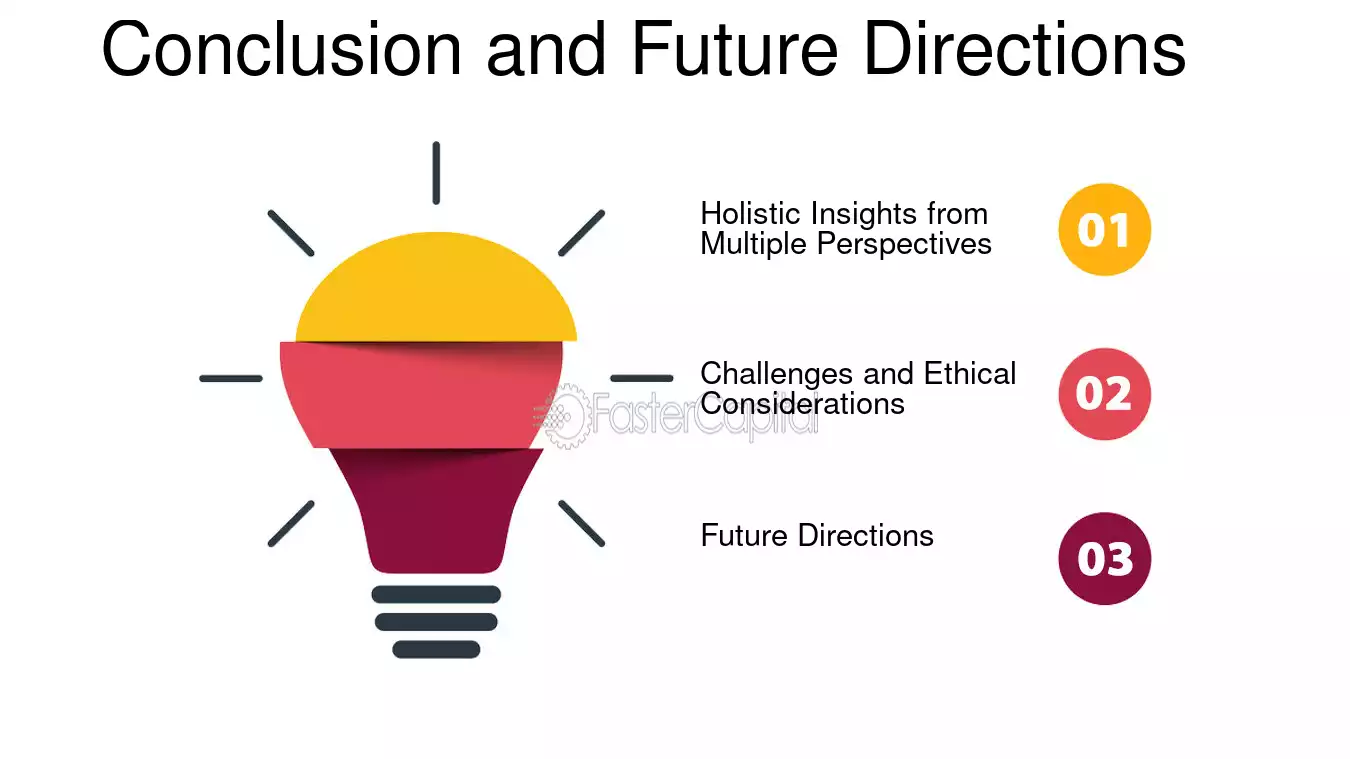 Conclusion and Future Directions

Holistic Insights from Multiple Perspectives

01

Challenges and Ethical Considerations

02

Future Directions

03

FasterCapital